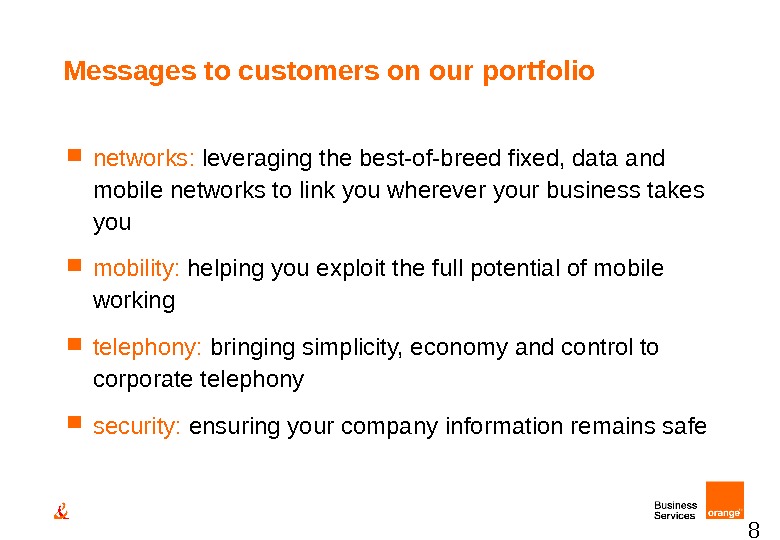 Messages to customers on our portfolio

networks: leveraging the best-of-breed fixed, data and mobile networks to link you wherever your business takes you

mobility: helping you exploit the full potential of mobile working

telephony: bringing simplicity, economy and control to corporate telephony

security: ensuring your company information remains safe

&

Business Services

orange

8